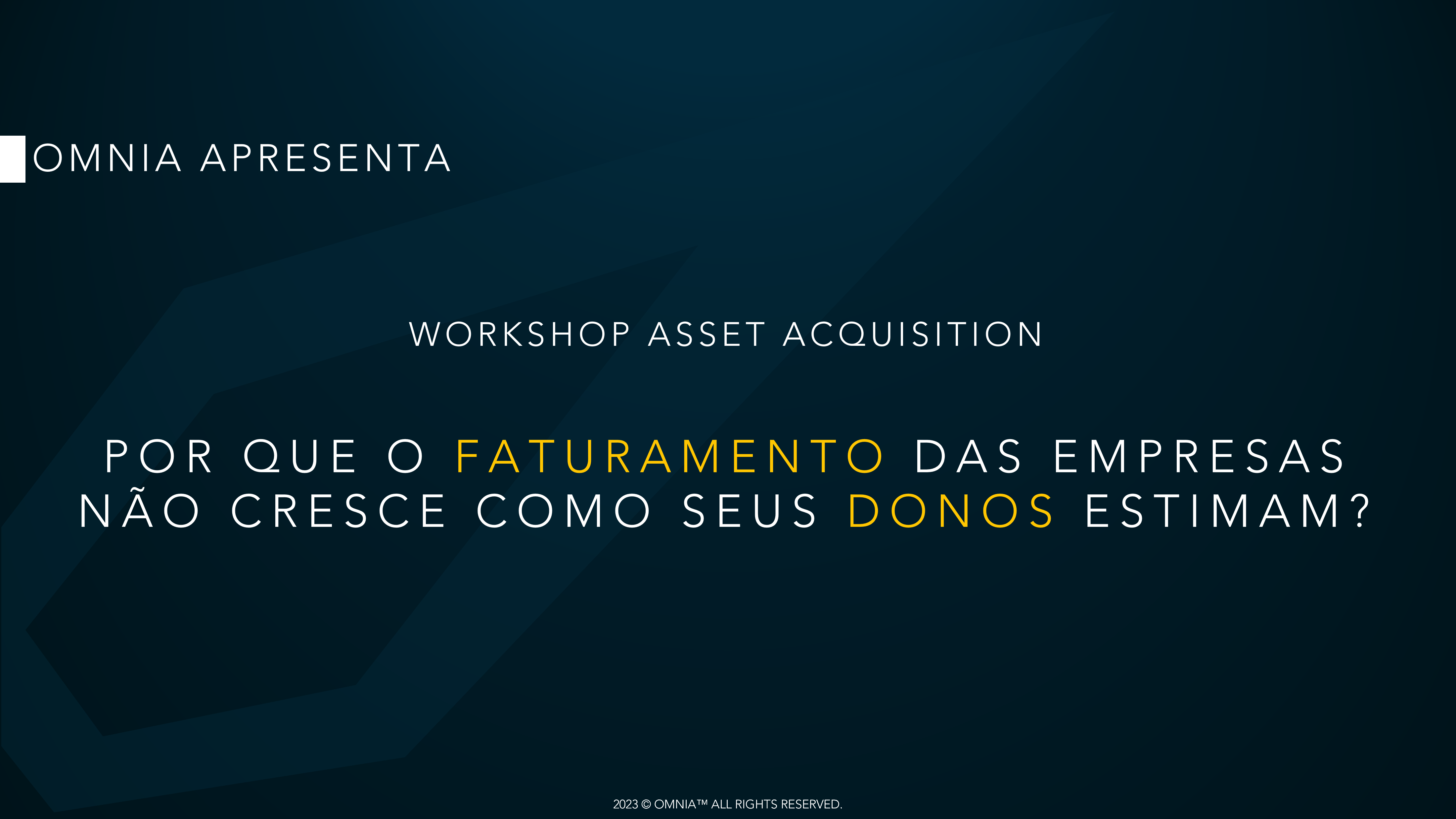 OMNIA APRESENTA

WORKSHOP ASSET ACQUISITION

POR QUE O FATURAMENTO DAS EMPRESAS NÃO CRESCE COMO SEUS DONOS ESTIMAM?

2023 © OMNIA™ ALL RIGHTS RESERVED.